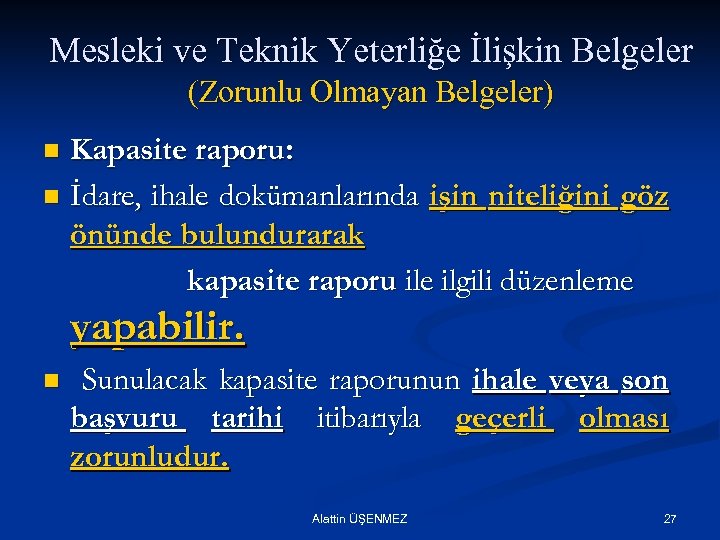 Mesleki ve Teknik Yeterliğe İlişkin Belgeler
(Zorunlu Olmayan Belgeler)

Kapasite raporu:

İdare, ihale dokümanlarında işin niteliğini göz önünde bulundurarak

kapasite raporu ile ilgili düzenleme yapabilir.

Sunulacak kapasite raporunun ihale veya son başvuru tarihi itibarıyla geçerli olması zorunludur.

Alattin ÜŞENMEZ

27